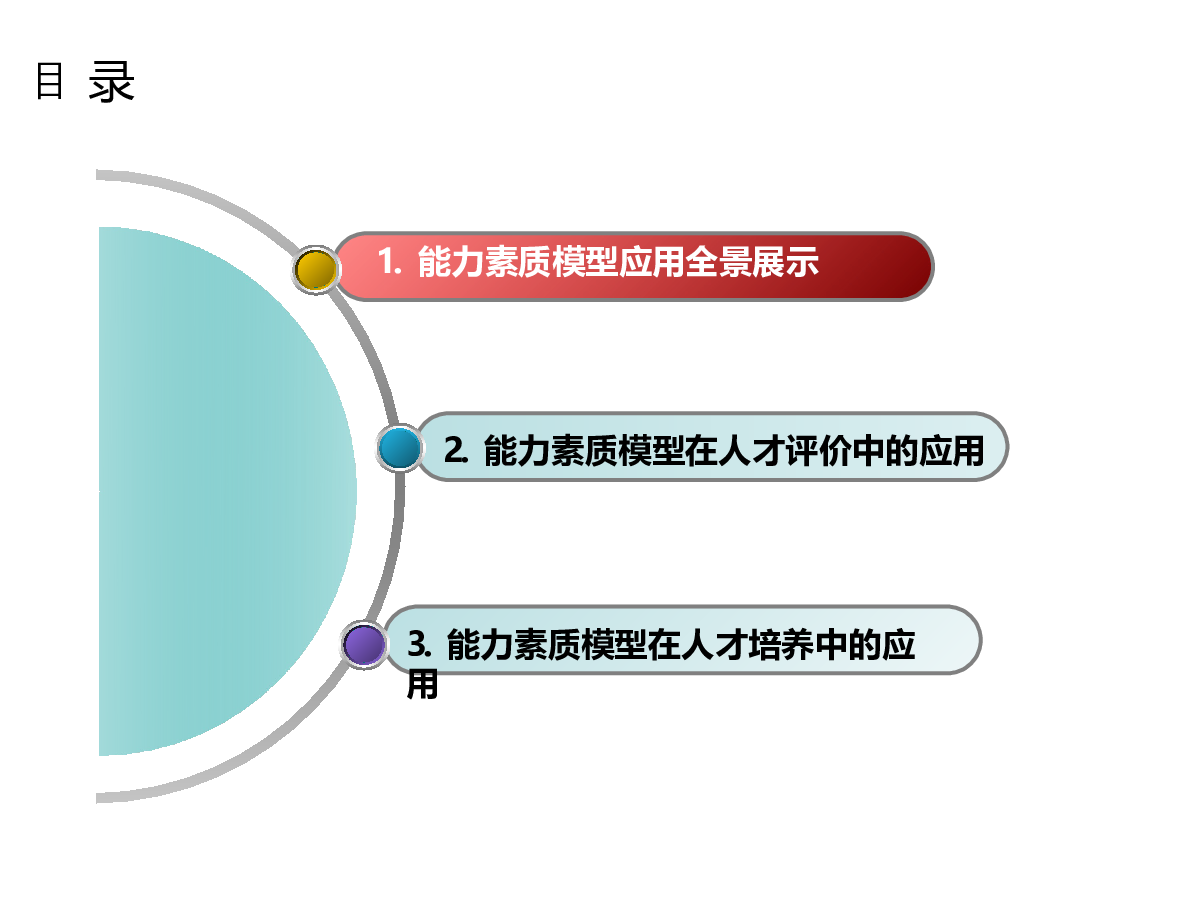 目 录

1. 能力素质模型应用全景展示

2. 能力素质模型在人才评价中的应用

3. 能力素质模型在人才培养中的应用